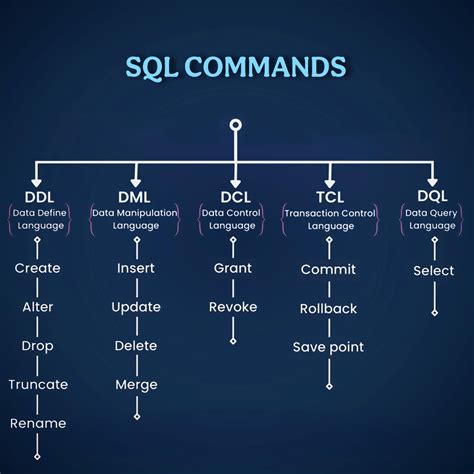 SQL COMMANDS

DDL
Data Define Language

Create
Alter
Drop
Truncate
Rename

DML
Data Manipulation Language

Insert
Update
Delete
Merge

DCL
Data Control Language

Grant
Revoke

TCL
Transaction Control Language

Commit
Rollback
Save point

DQL
Data Query Language

Select